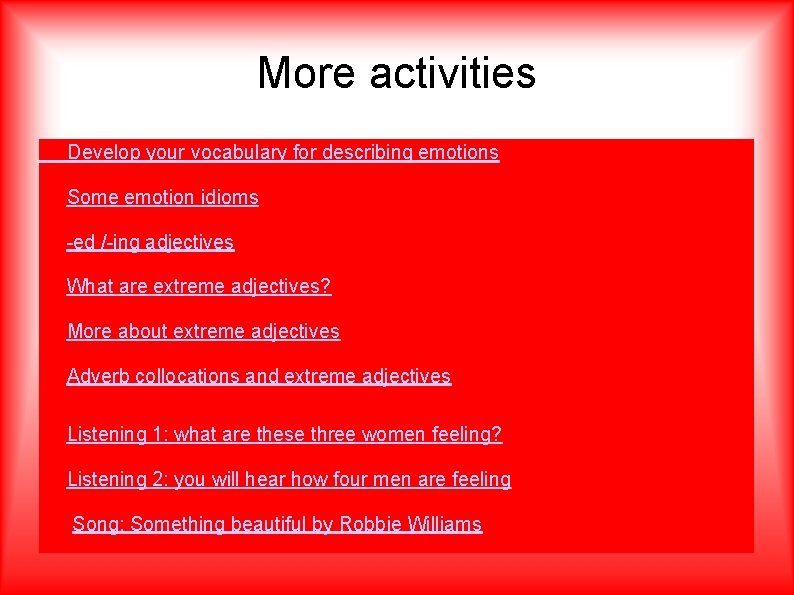 More activities

Develop your vocabulary for describing emotions

Some emotion idioms

-ed /-ing adjectives

What are extreme adjectives?

More about extreme adjectives

Adverb collocations and extreme adjectives

Listening 1: what are these three women feeling?

Listening 2: you will hear how four men are feeling

Song: Something beautiful by Robbie Williams